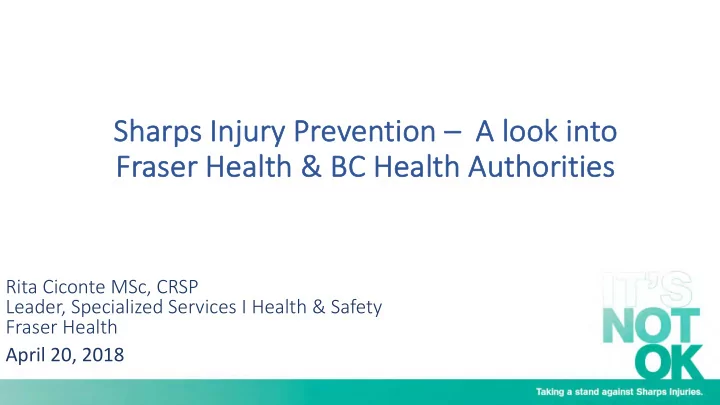 Sharps Injury Prevention – A look into Fraser Health & BC Health Authorities

Rita Ciconte MSc, CRSP
Leader, Specialized Services I Health & Safety
Fraser Health

April 20, 2018

IT'S NOT OK

Taking a stand against Sharps Injuries.